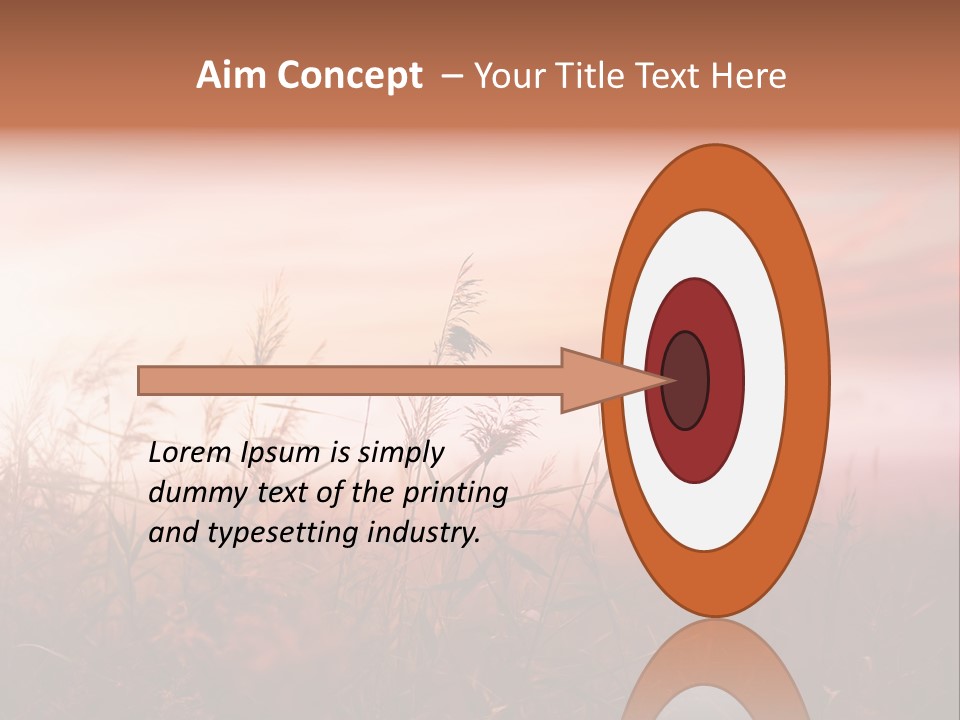 Aim Concept – Your Title Text Here

Lorem Ipsum is simply dummy text of the printing and typesetting industry.